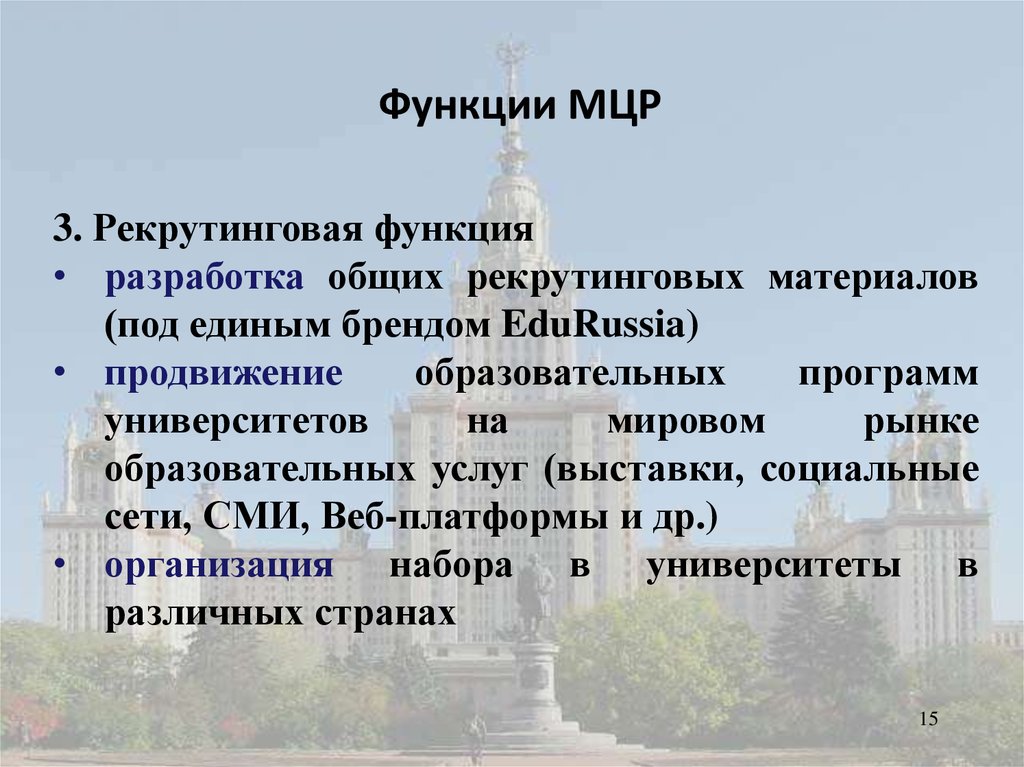 Функции МЦР

3. Рекрутинговая функция

• разработка общих рекрутинговых материалов (под единым брендом EduRussia)

• продвижение образовательных программ университетов на мировом рынке образовательных услуг (выставки, социальные сети, СМИ, Веб-платформы и др.)

• организация набора в университеты в различных странах

15